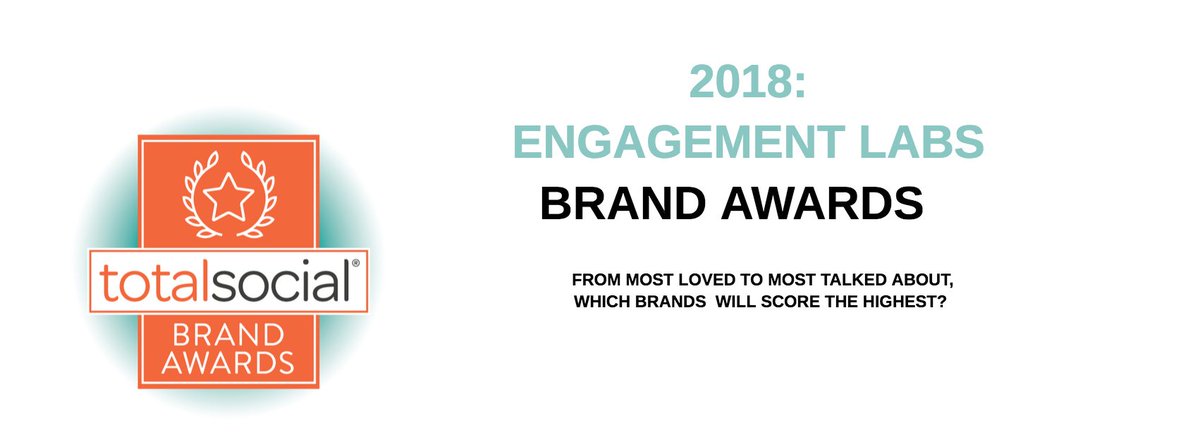 totalsocial®
BRAND AWARDS

2018:
ENGAGEMENT LABS
BRAND AWARDS

FROM MOST LOVED TO MOST TALKED ABOUT, WHICH BRANDS WILL SCORE THE HIGHEST?